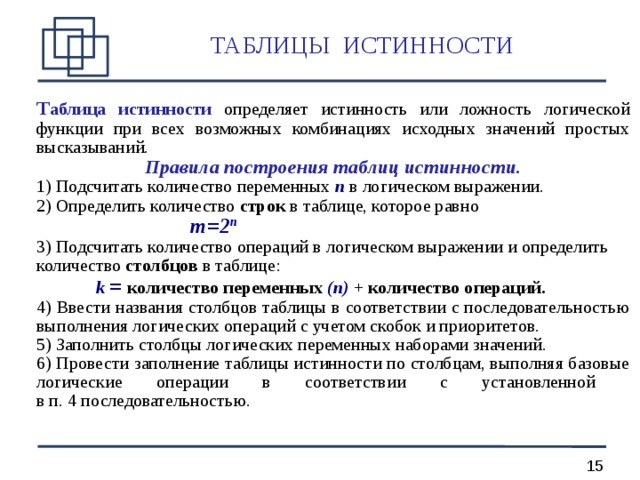 ТАБЛИЦЫ ИСТИННОСТИ

Таблица истинности определяет истинность или ложность логической функции при всех возможных комбинациях исходных значений простых высказываний.

Правила построения таблиц истинности.

1) Подсчитать количество переменных $n$ в логическом выражении.
2) Определить количество строк в таблице, которое равно
$m=2^n$
3) Подсчитать количество операций в логическом выражении и определить количество столбцов в таблице:
$k =$ количество переменных $(n)$ + количество операций.
4) Ввести названия столбцов таблицы в соответствии с последовательностью выполнения логических операций с учетом скобок и приоритетов.
5) Заполнить столбцы логических переменных наборами значений.
6) Провести заполнение таблицы истинности по столбцам, выполняя базовые логические операции в соответствии с установленной в п. 4 последовательностью.

15